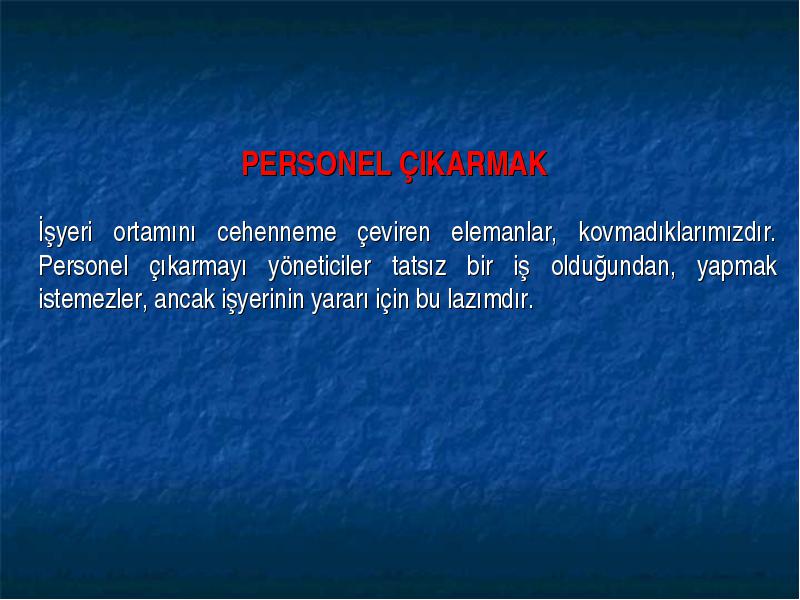 PERSONEL ÇIKARMAK

İşyeri ortamını cehenneme çeviren elemanlar, kovmadıklarımızdır. Personel çıkarmayı yöneticiler tatsız bir iş olduğundan, yapmak istemezler, ancak işyerinin yararı için bu lazımdır.